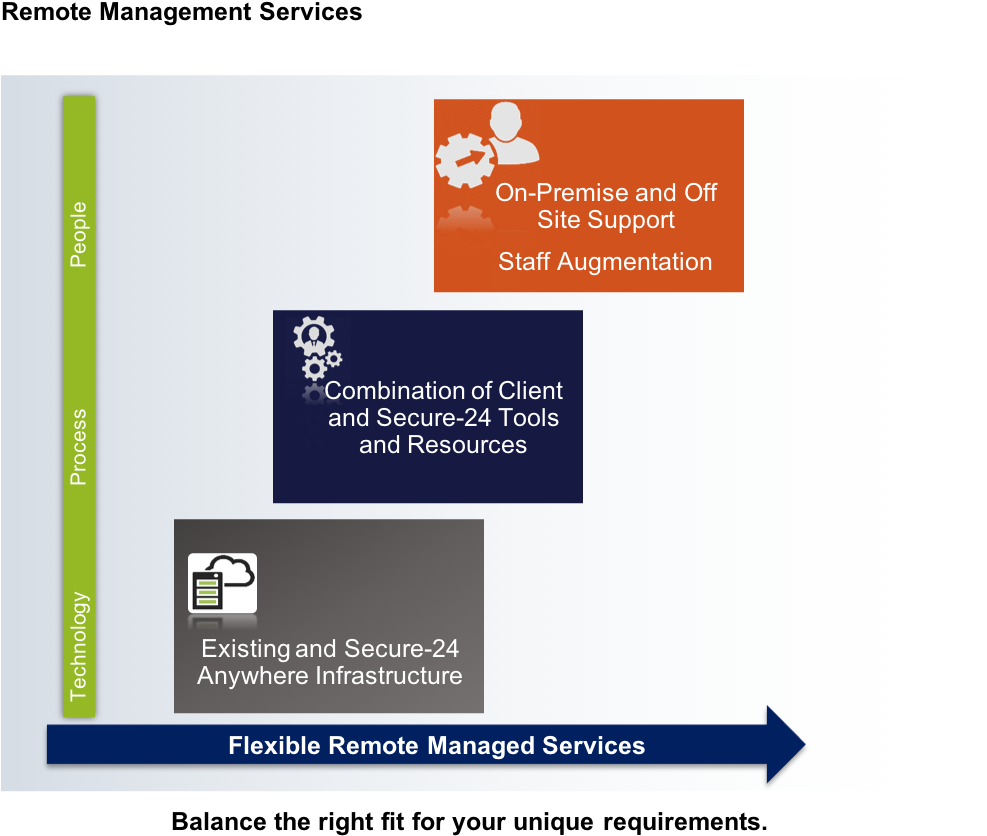 Remote Management Services

People

Process

Technology

On-Premise and Off Site Support

Staff Augmentation

Combination of Client and Secure-24 Tools and Resources

Existing and Secure-24 Anywhere Infrastructure

Flexible Remote Managed Services

Balance the right fit for your unique requirements.